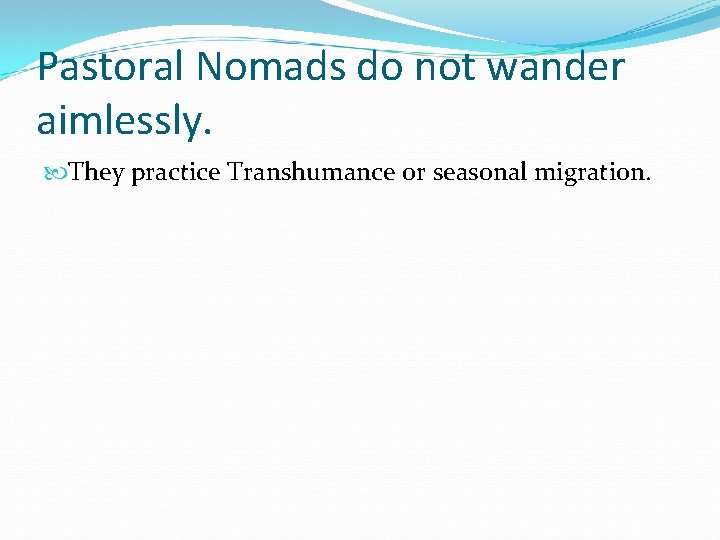 Pastoral Nomads do not wander aimlessly.

They practice Transhumance or seasonal migration.